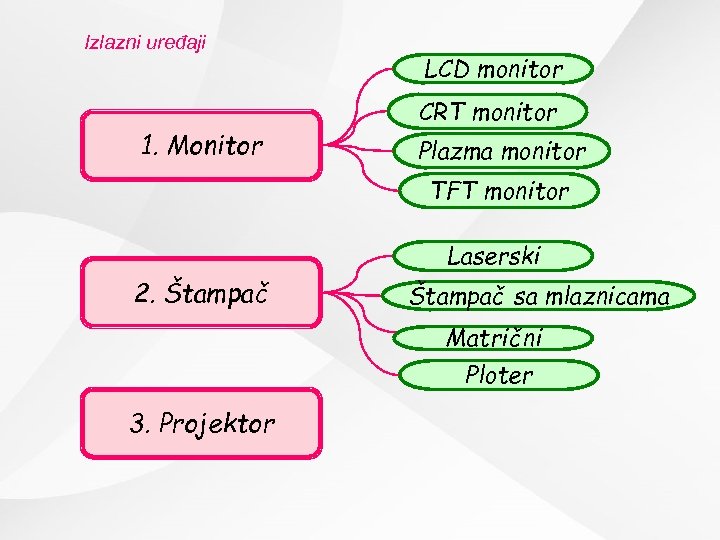 Izlazni uređaji

1. Monitor

LCD monitor

CRT monitor

Plazma monitor

TFT monitor

2. Štampač

Laserski

Štampač sa mlaznicama

Matrični

Ploter

3. Projektor